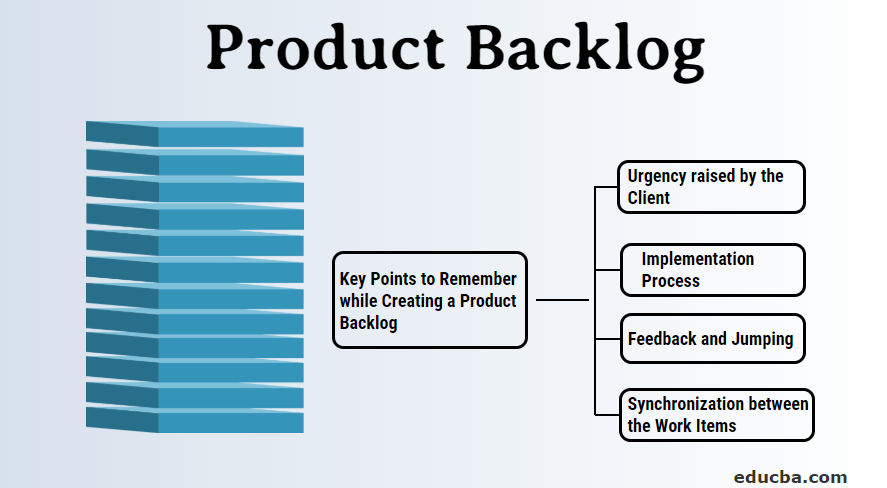 Product Backlog

Key Points to Remember while Creating a Product Backlog

Urgency raised by the Client

Implementation Process

Feedback and Jumping

Synchronization between the Work Items

educba.com